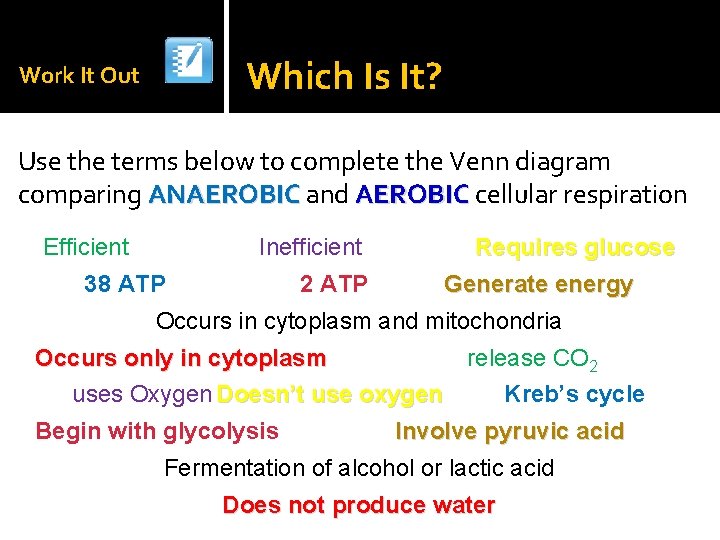 Work It Out

Which Is It?

Use the terms below to complete the Venn diagram comparing ANAEROBIC and AEROBIC cellular respiration

Efficient

Inefficient

Requires glucose

38 ATP

2 ATP

Generate energy

Occurs in cytoplasm and mitochondria

Occurs only in cytoplasm

release $CO_2$

uses Oxygen

Doesn't use oxygen

Kreb's cycle

Begin with glycolysis

Involve pyruvic acid

Fermentation of alcohol or lactic acid

Does not produce water